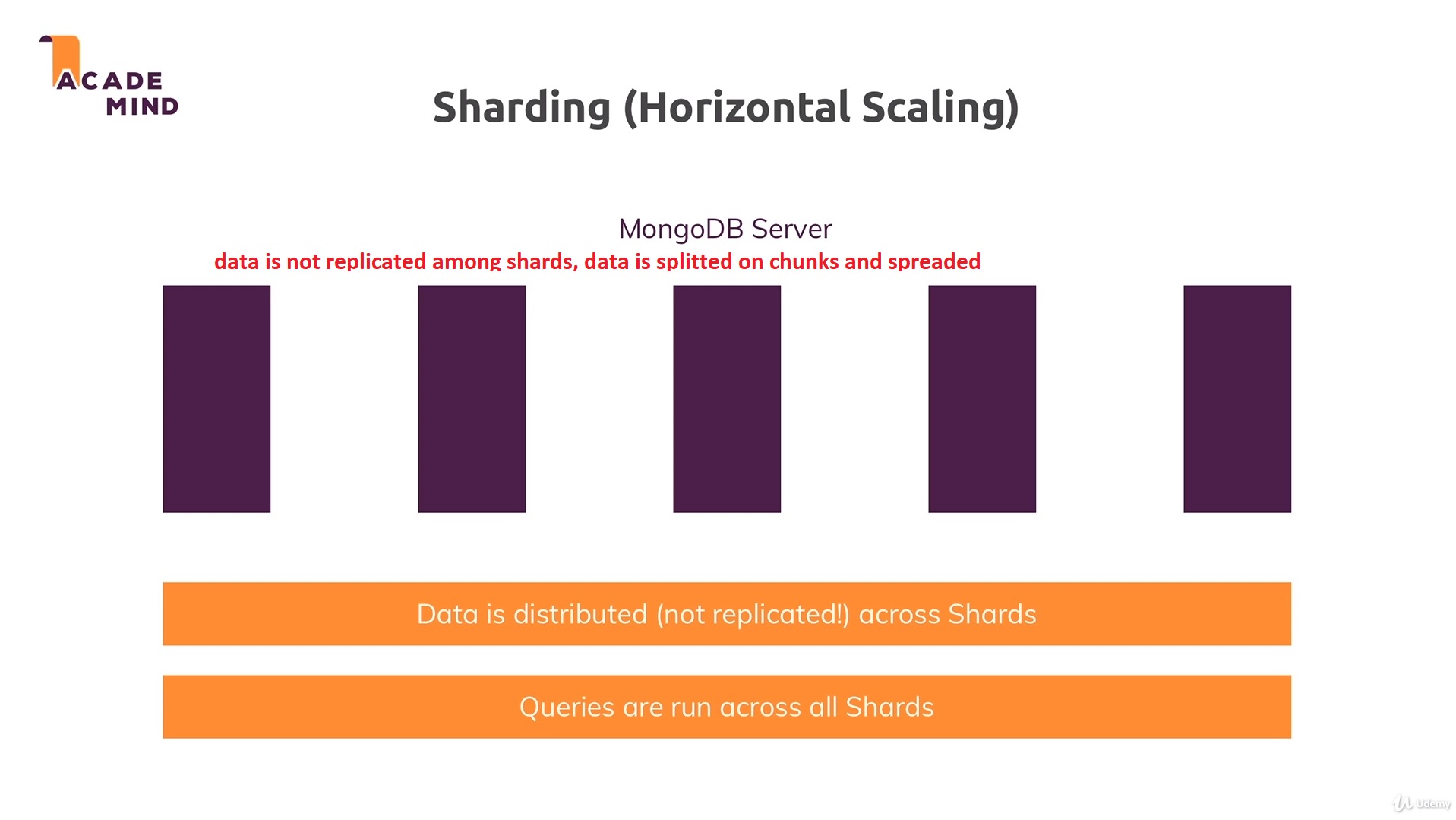 ACADE
MIND

Sharding (Horizontal Scaling)

MongoDB Server

data is not replicated among shards, data is splitted on chunks and spreaded

Data is distributed (not replicated!) across Shards

Queries are run across all Shards

Udemy